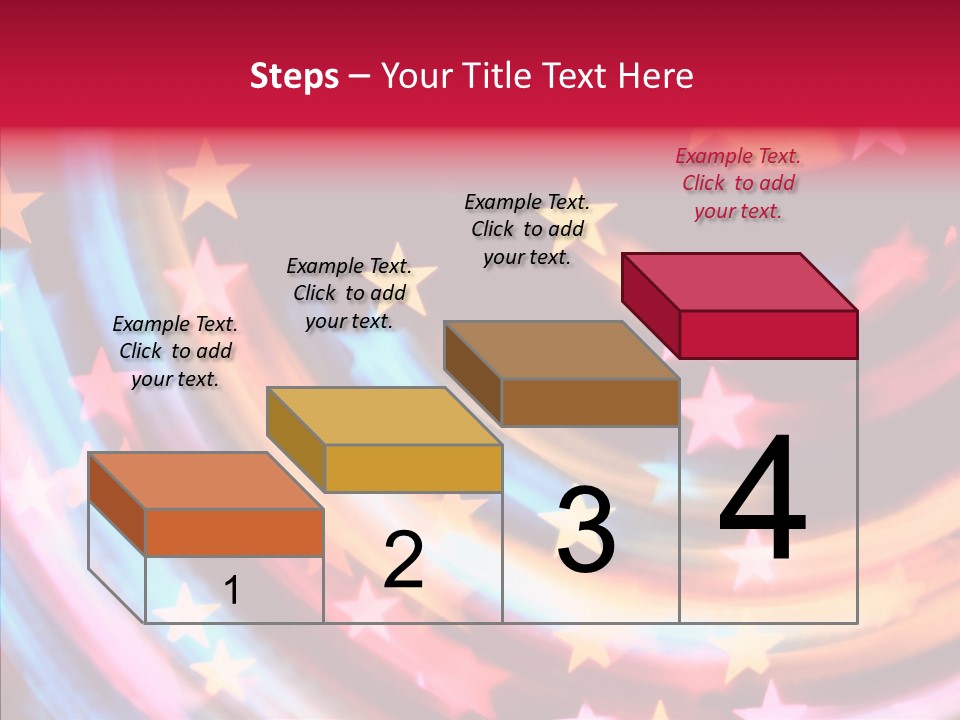 Steps – Your Title Text Here

Example Text. Click to add your text.

Example Text. Click to add your text.

Example Text. Click to add your text.

Example Text. Click to add your text.

1

2

3

4